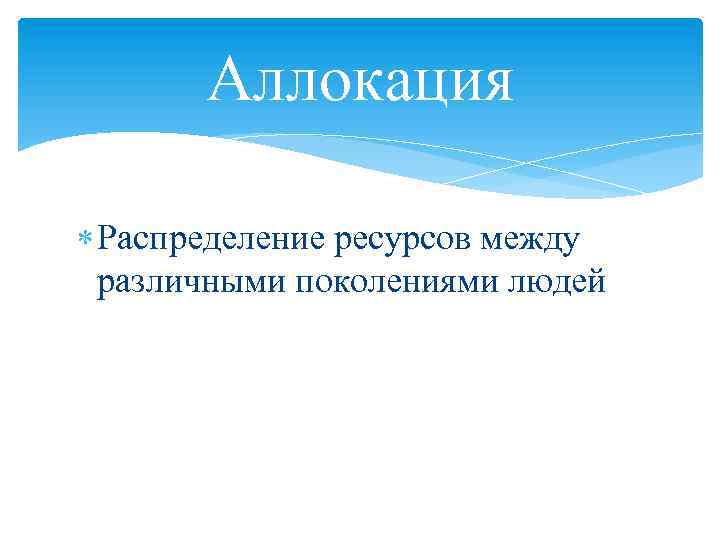 Аллокация

* Распределение ресурсов между различными поколениями людей